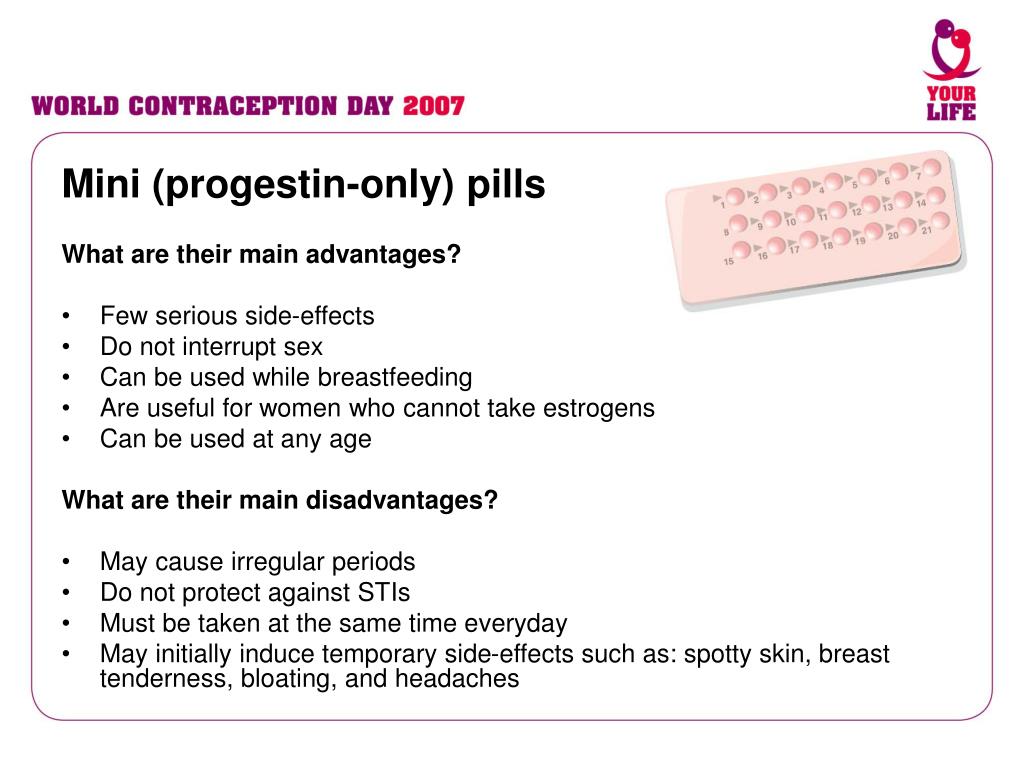 WORLD CONTRACEPTION DAY 2007

YOUR LIFE

Mini (progestin-only) pills

1 2 3 4 5 6 7
8 9 10 11 12 13 14
15 16 17 18 19 20 21

What are their main advantages?

• Few serious side-effects
• Do not interrupt sex
• Can be used while breastfeeding
• Are useful for women who cannot take estrogens
• Can be used at any age

What are their main disadvantages?

• May cause irregular periods
• Do not protect against STIs
• Must be taken at the same time everyday
• May initially induce temporary side-effects such as: spotty skin, breast tenderness, bloating, and headaches